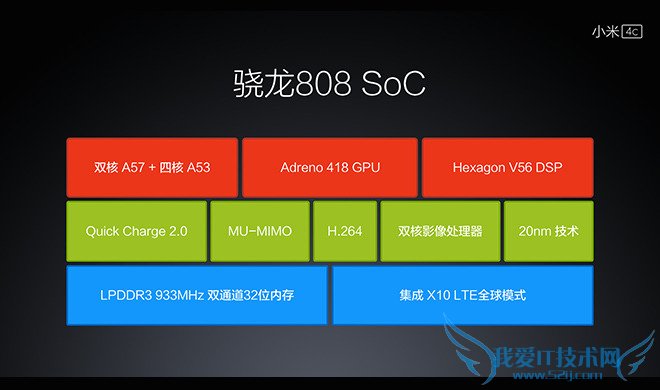 小米 4c

骁龙808 SoC

双核 A57 + 四核 A53

Adreno 418 GPU

Hexagon V56 DSP

Quick Charge 2.0

MU-MIMO

H.264

双核影像处理器

20nm 技术

LPDDR3 933MHz 双通道32位内存

集成 X10 LTE全球模式

我爱IT技术网
www.52ij.com